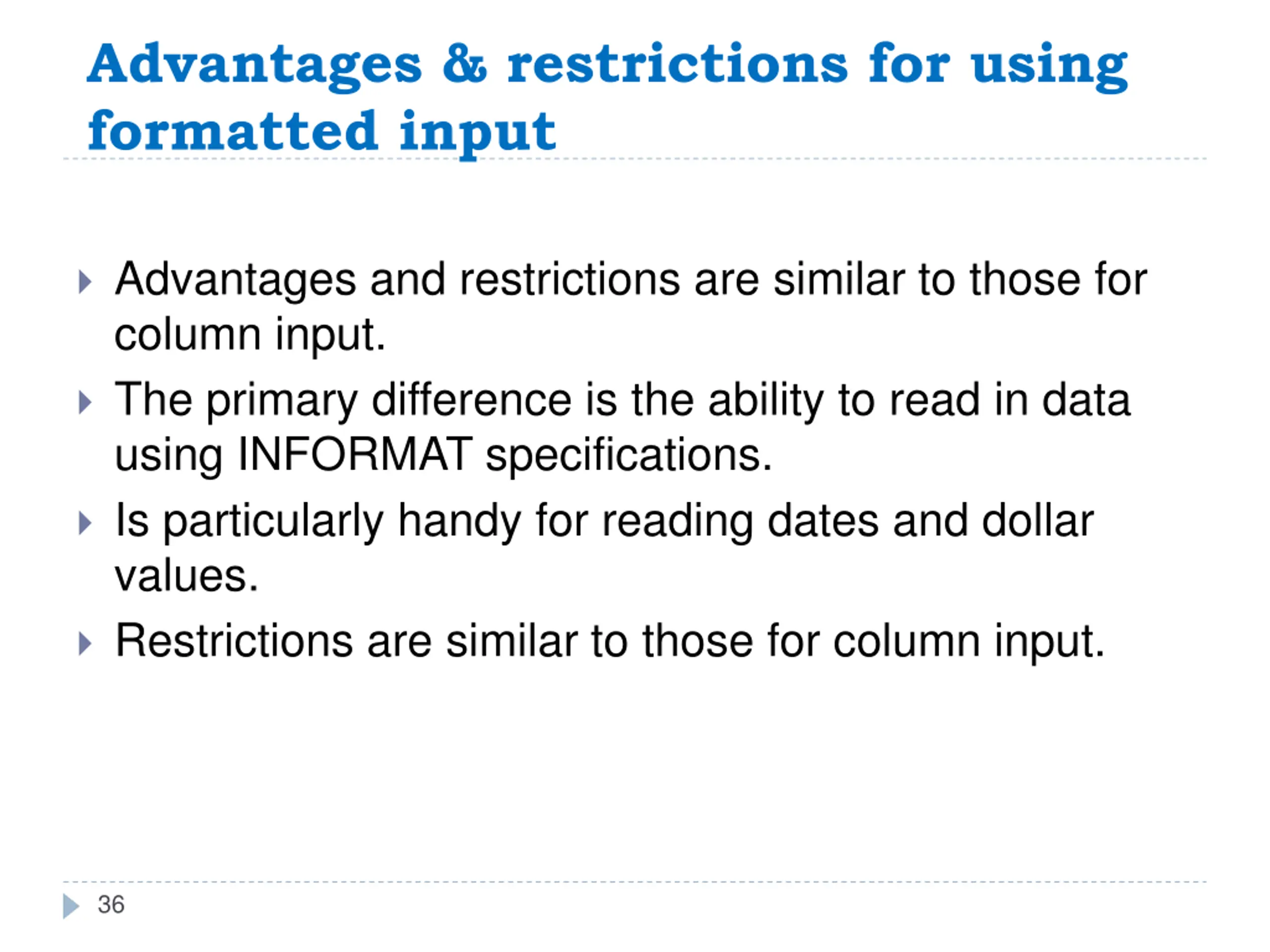 Advantages & restrictions for using formatted input

Advantages and restrictions are similar to those for column input.

The primary difference is the ability to read in data using INFORMAT specifications.

Is particularly handy for reading dates and dollar values.

Restrictions are similar to those for column input.

36